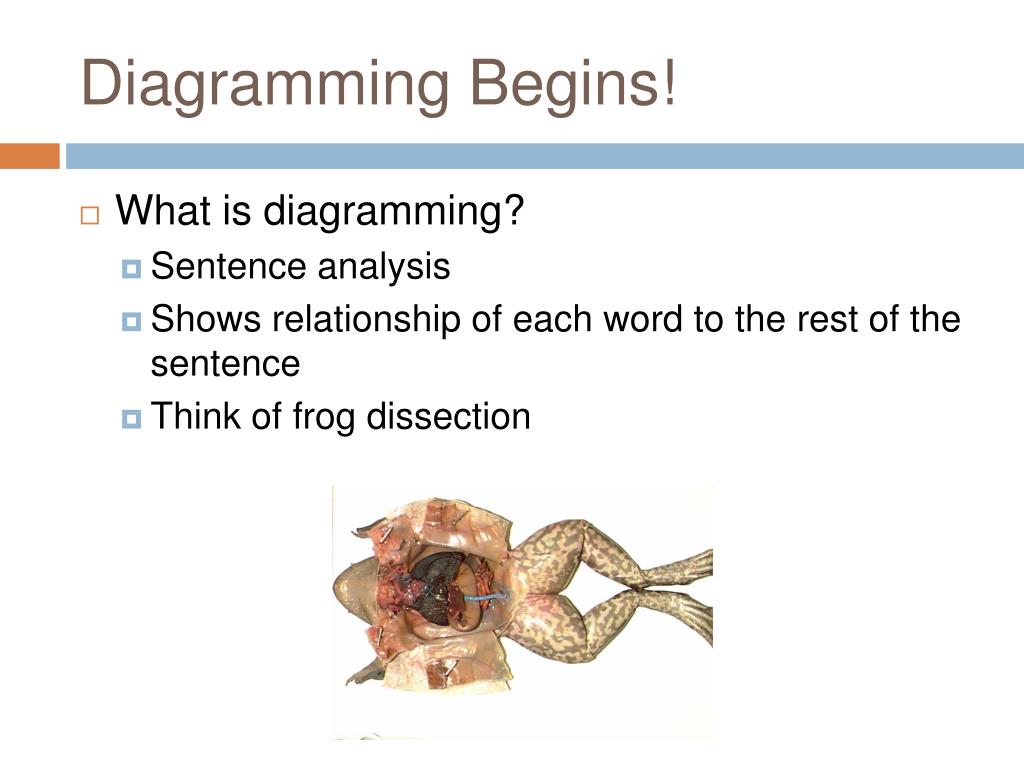 Diagramming Begins!

What is diagramming?

Sentence analysis

Shows relationship of each word to the rest of the sentence

Think of frog dissection